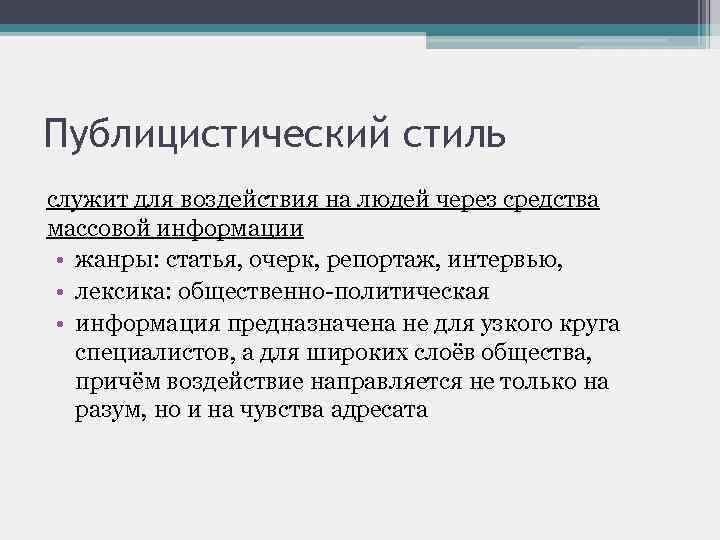 Публицистический стиль

служит для воздействия на людей через средства массовой информации

• жанры: статья, очерк, репортаж, интервью,
• лексика: общественно-политическая
• информация предназначена не для узкого круга специалистов, а для широких слоёв общества, причём воздействие направляется не только на разум, но и на чувства адресата